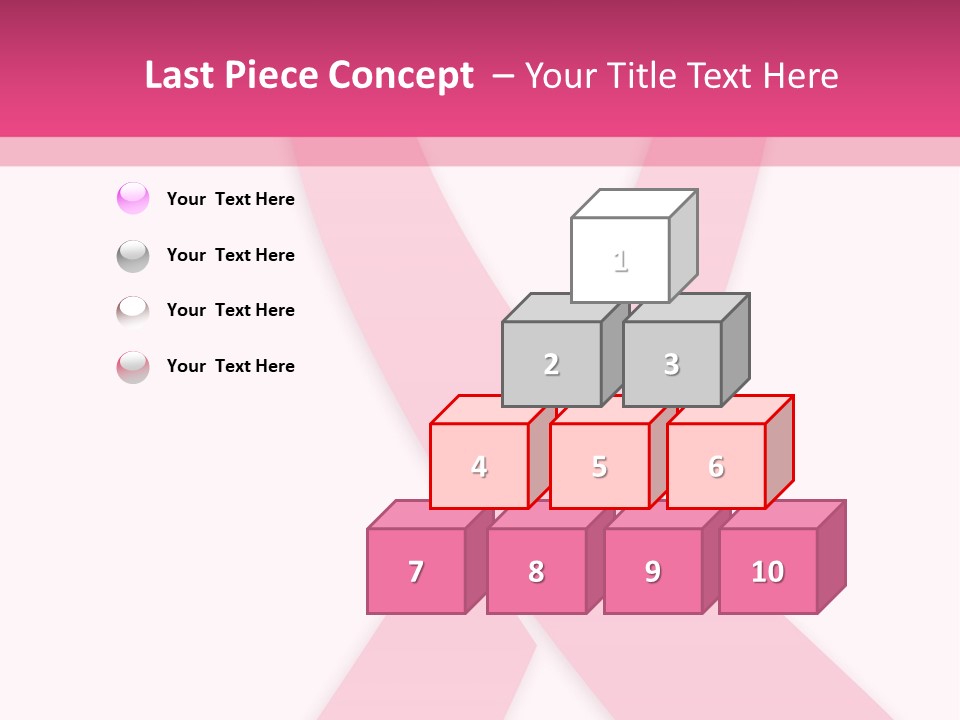 Last Piece Concept – Your Title Text Here

Your Text Here

Your Text Here

Your Text Here

Your Text Here

1

2

3

4

5

6

7

8

9

10